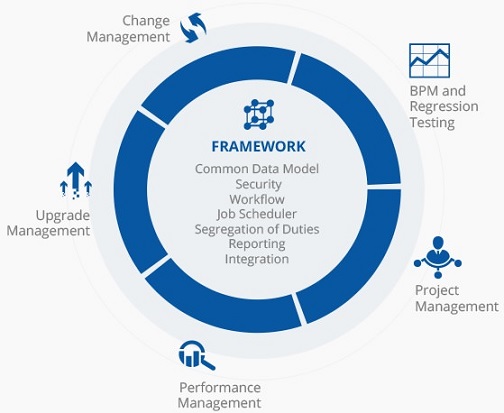 Change Management

BPM and Regression Testing

FRAMEWORK

Common Data Model
Security
Workflow
Job Scheduler
Segregation of Duties
Reporting
Integration

Upgrade Management

Project Management

Performance Management